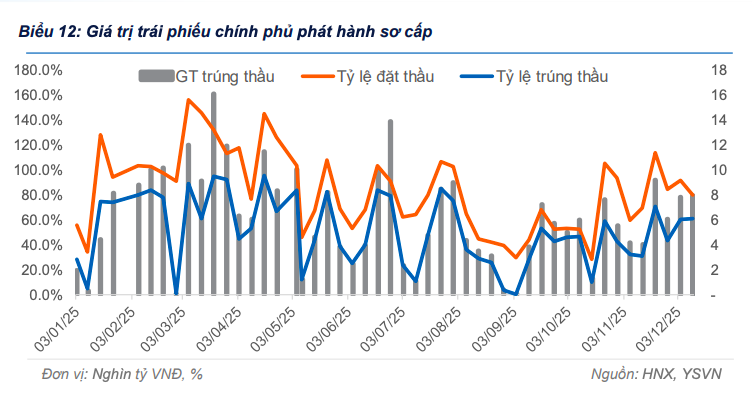 Biểu 12: Giá trị trái phiếu chính phủ phát hành sơ cấp

GT trúng thầu
Tỷ lệ đặt thầu
Tỷ lệ trúng thầu

180.0%
160.0%
140.0%
120.0%
100.0%
80.0%
60.0%
40.0%
20.0%
0.0%

18
16
14
12
10
8
6
4
2
-

03/01/25
03/02/25
03/03/25
03/04/25
03/05/25
03/06/25
03/07/25
03/08/25
03/09/25
03/10/25
03/11/25
03/12/25

Đơn vị: Nghìn tỷ VNĐ, %
Nguồn: HNX, YSVN